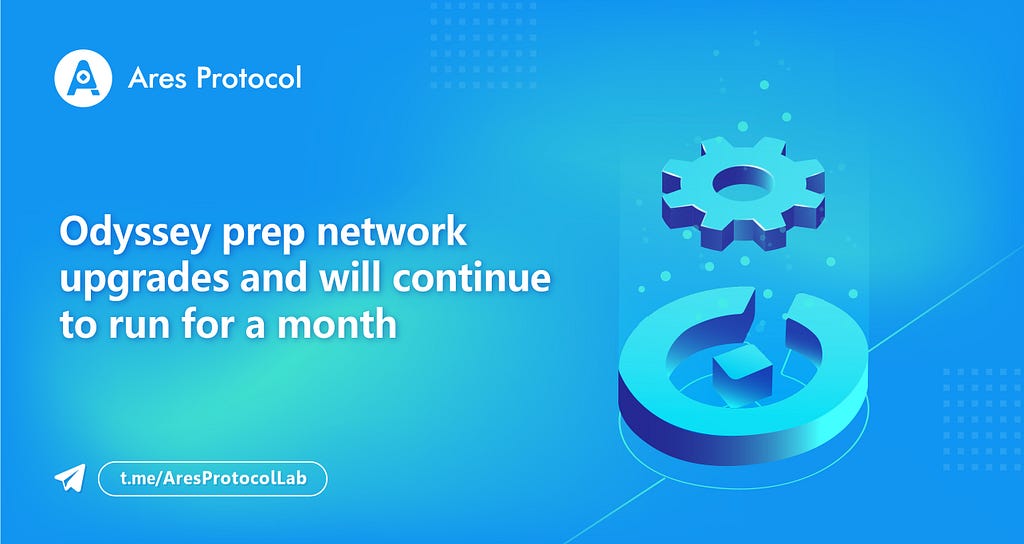 Ares Protocol

Odyssey prep network upgrades and will continue to run for a month

t.me/AresProtocolLab